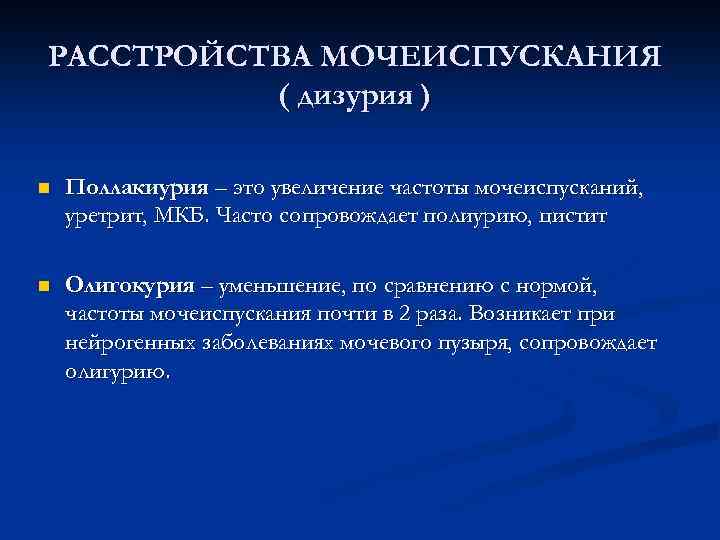 РАССТРОЙСТВА МОЧЕИСПУСКАНИЯ
( дизурия )

Поллакиурия – это увеличение частоты мочеиспусканий, уретрит, МКБ. Часто сопровождает полиурию, цистит

Олигокурия – уменьшение, по сравнению с нормой, частоты мочеиспускания почти в 2 раза. Возникает при нейрогенных заболеваниях мочевого пузыря, сопровождает олигурию.